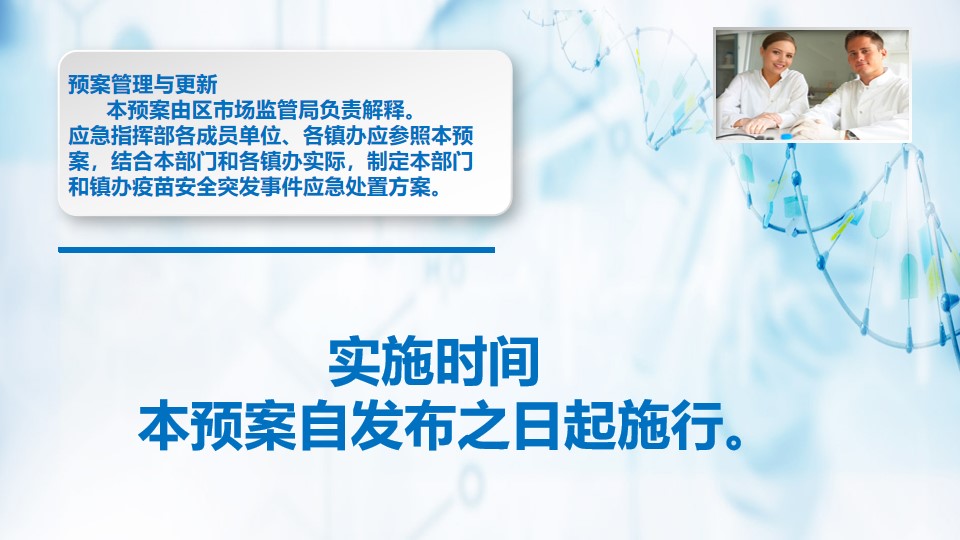 预案管理与更新

本预案由区市场监管局负责解释。

应急指挥部各成员单位、各镇办应参照本预案，结合本部门和各镇办实际，制定本部门和镇办疫苗安全突发事件应急处置方案。

实施时间

本预案自发布之日起施行。